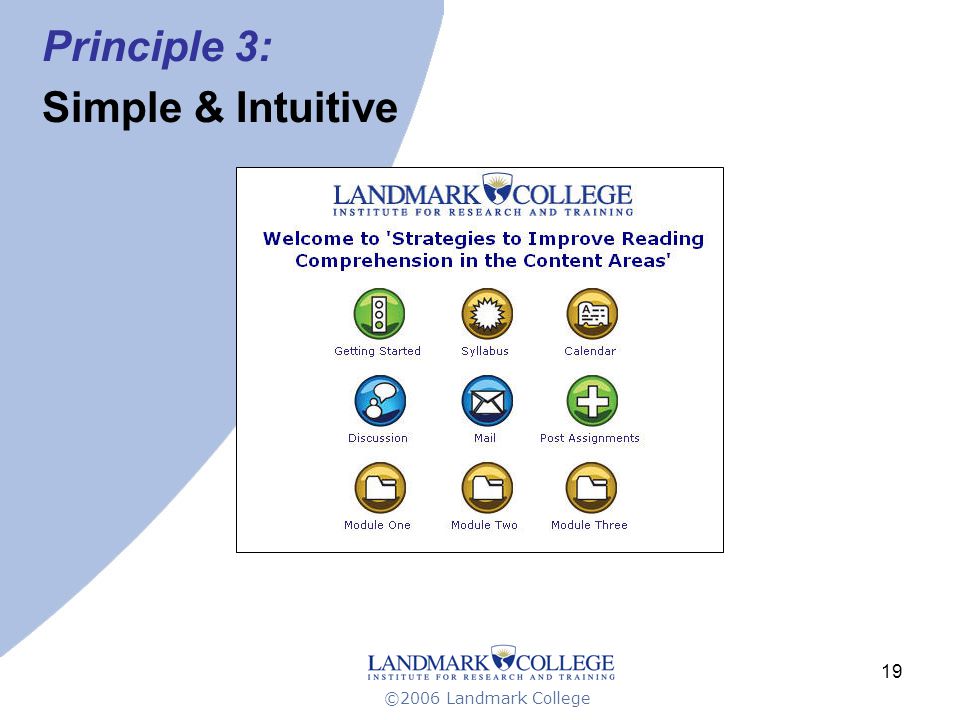 Principle 3:
Simple & Intuitive

LANDMARK COLLEGE
INSTITUTE FOR RESEARCH AND TRAINING

Welcome to 'Strategies to Improve Reading Comprehension in the Content Areas'

Getting Started
Syllabus
Calendar
Discussion
Mail
Post Assignments
Module One
Module Two
Module Three

LANDMARK COLLEGE
INSTITUTE FOR RESEARCH AND TRAINING
©2006 Landmark College

19